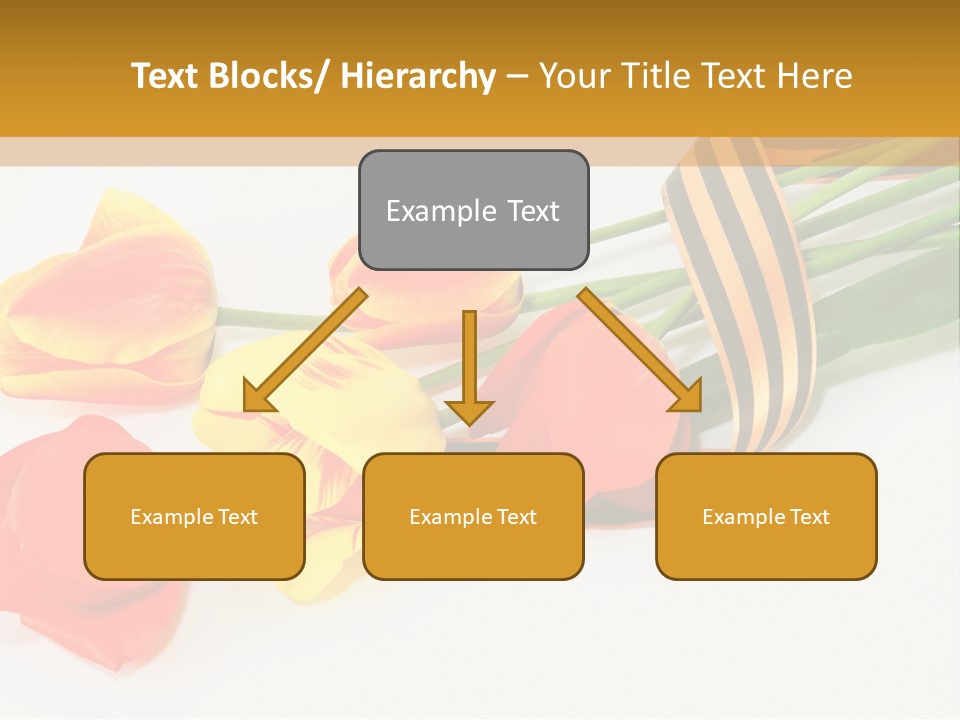 Text Blocks/ Hierarchy – Your Title Text Here

Example Text

Example Text

Example Text

Example Text